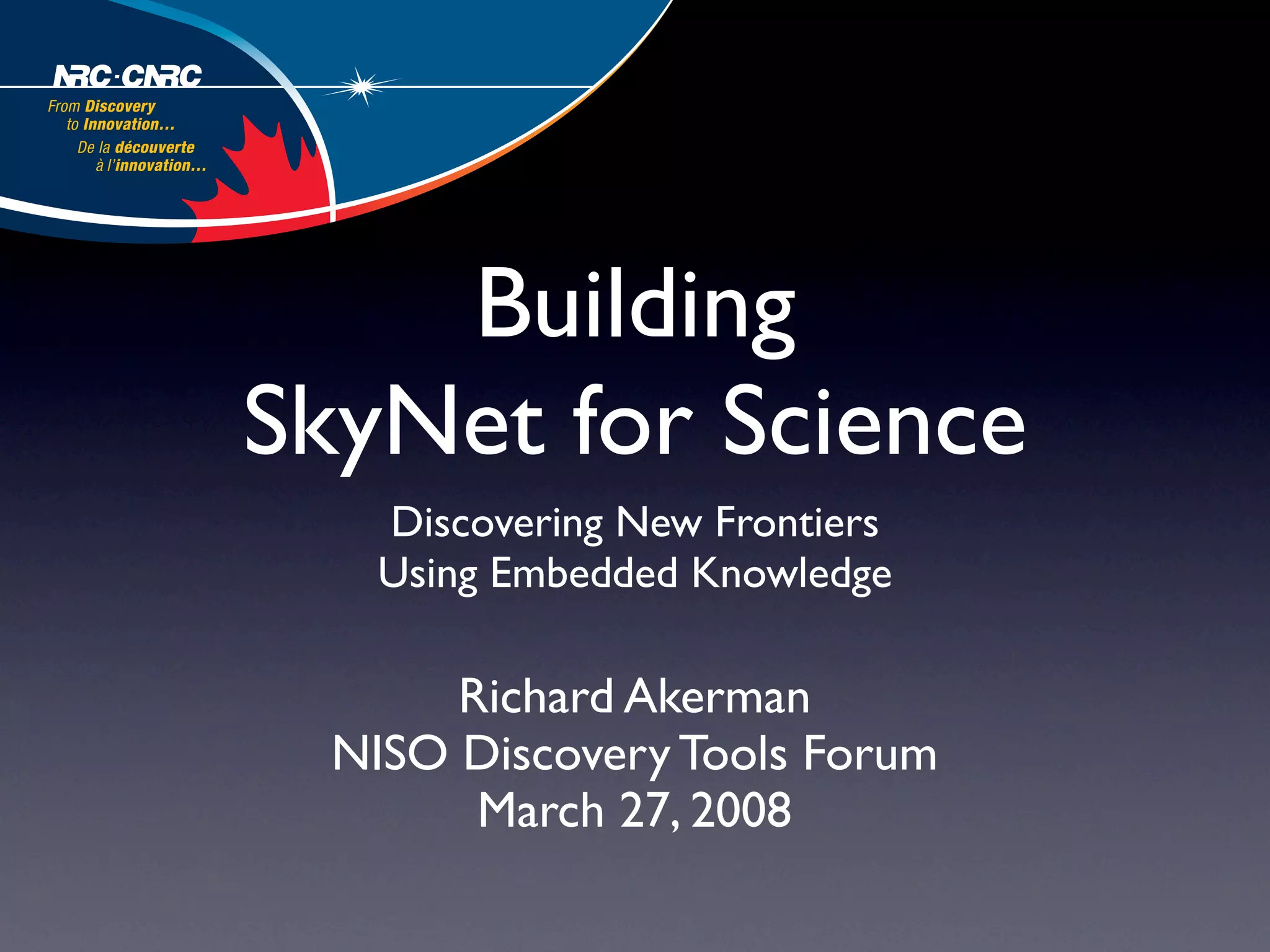 NRC·CNRC
From Discovery
to Innovation...
De la découverte
à l'innovation...

Building
SkyNet for Science

Discovering New Frontiers
Using Embedded Knowledge

Richard Akerman
NISO Discovery Tools Forum
March 27, 2008